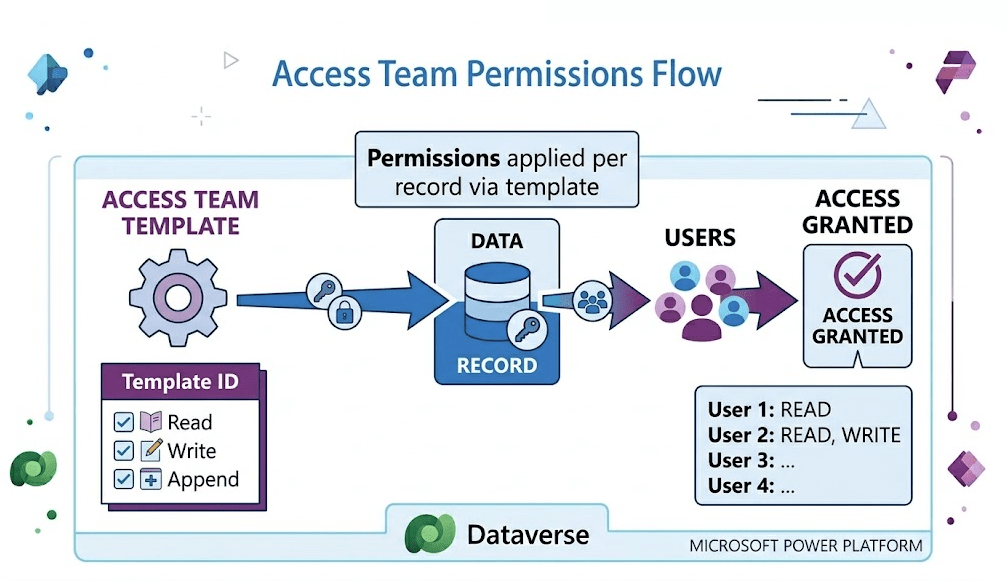 Access Team Permissions Flow

Permissions applied per record via template

ACCESS TEAM TEMPLATE

DATA

RECORD

USERS

ACCESS GRANTED

ACCESS GRANTED

Template ID

Read

Write

Append

User 1: READ
User 2: READ, WRITE
User 3: ...
User 4: ...

Dataverse

MICROSOFT POWER PLATFORM